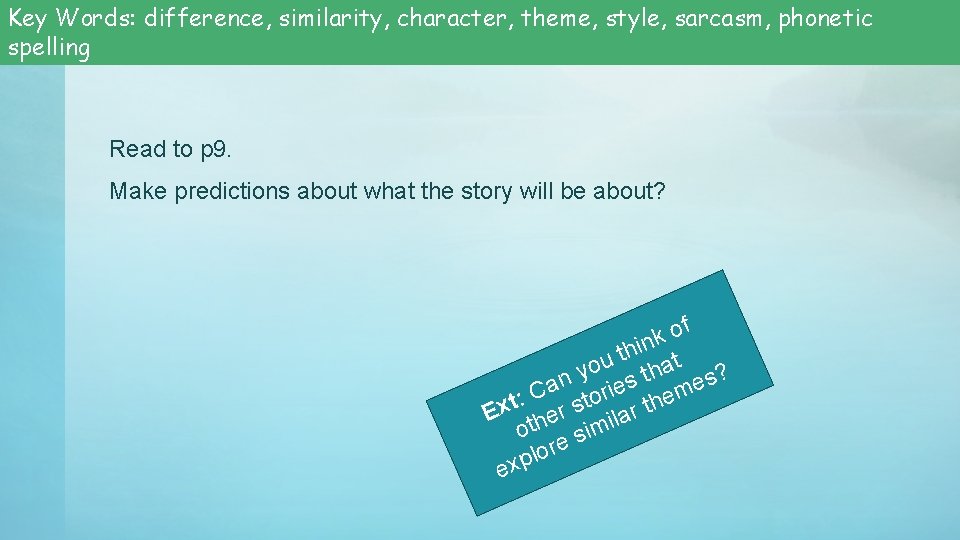 Key Words: difference, similarity, character, theme, style, sarcasm, phonetic spelling

Read to p9.

Make predictions about what the story will be about?

Ext: Can you think of other stories that explore similar themes?